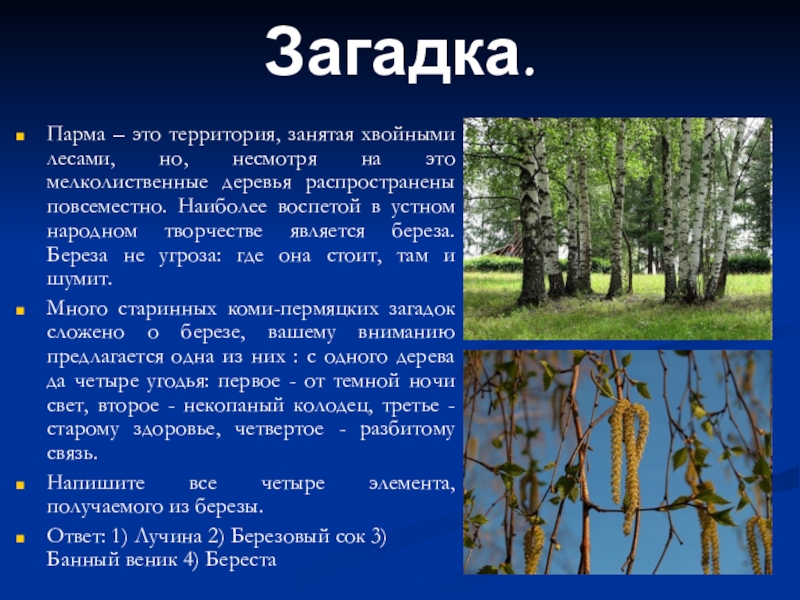 Загадка.

Парма – это территория, занятая хвойными лесами, но, несмотря на это мелколиственные деревья распространены повсеместно. Наиболее воспетой в устном народном творчестве является береза. Береза не угроза: где она стоит, там и шумит.

Много старинных коми-пермяцких загадок сложено о березе, вашему вниманию предлагается одна из них : с одного дерева да четыре угодья: первое - от темной ночи свет, второе - некопаный колодец, третье - старому здоровье, четвертое - разбитому связь.

Напишите все четыре элемента, получаемого из березы.

Ответ: 1) Лучина 2) Березовый сок 3) Банный веник 4) Береста